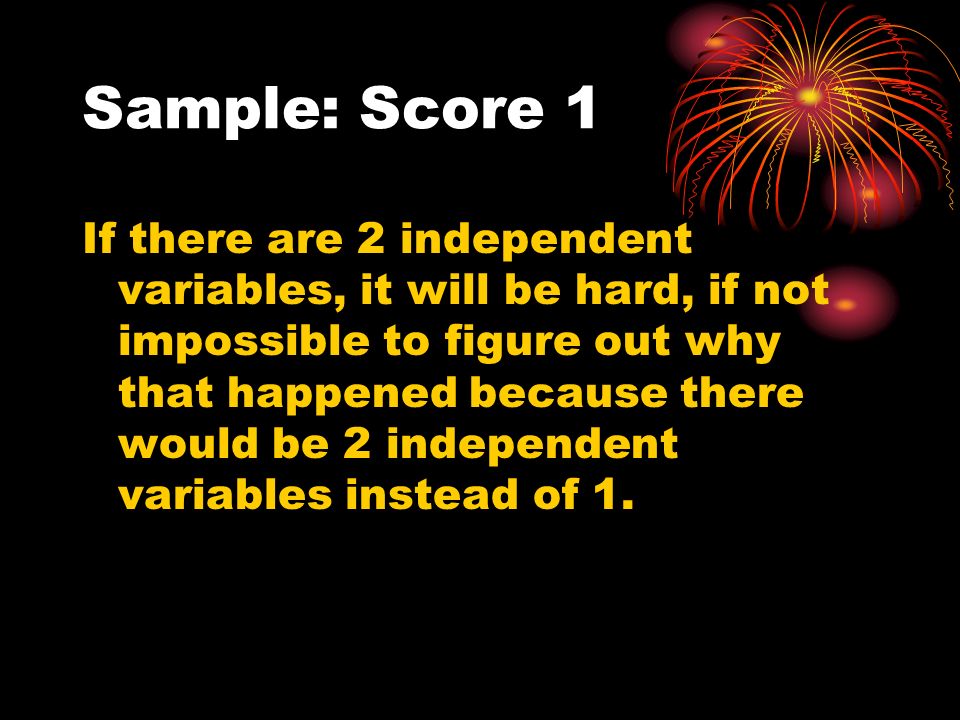 Sample: Score 1

If there are 2 independent variables, it will be hard, if not impossible to figure out why that happened because there would be 2 independent variables instead of 1.